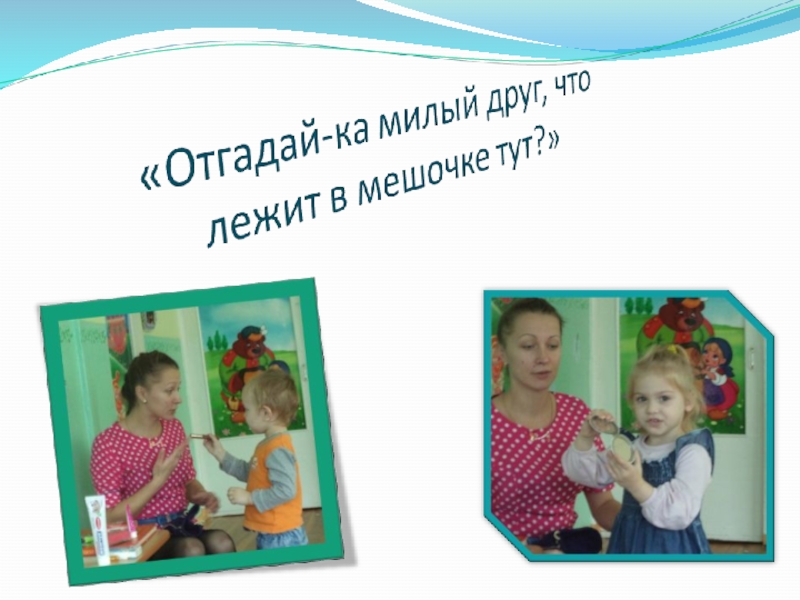 «Отгадай-ка милый друг, что лежит в мешочке тут?»